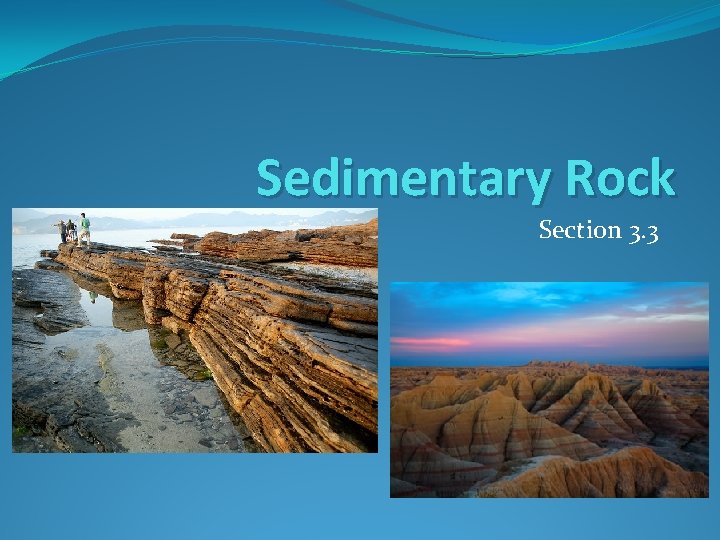 Sedimentary Rock

Section 3.3